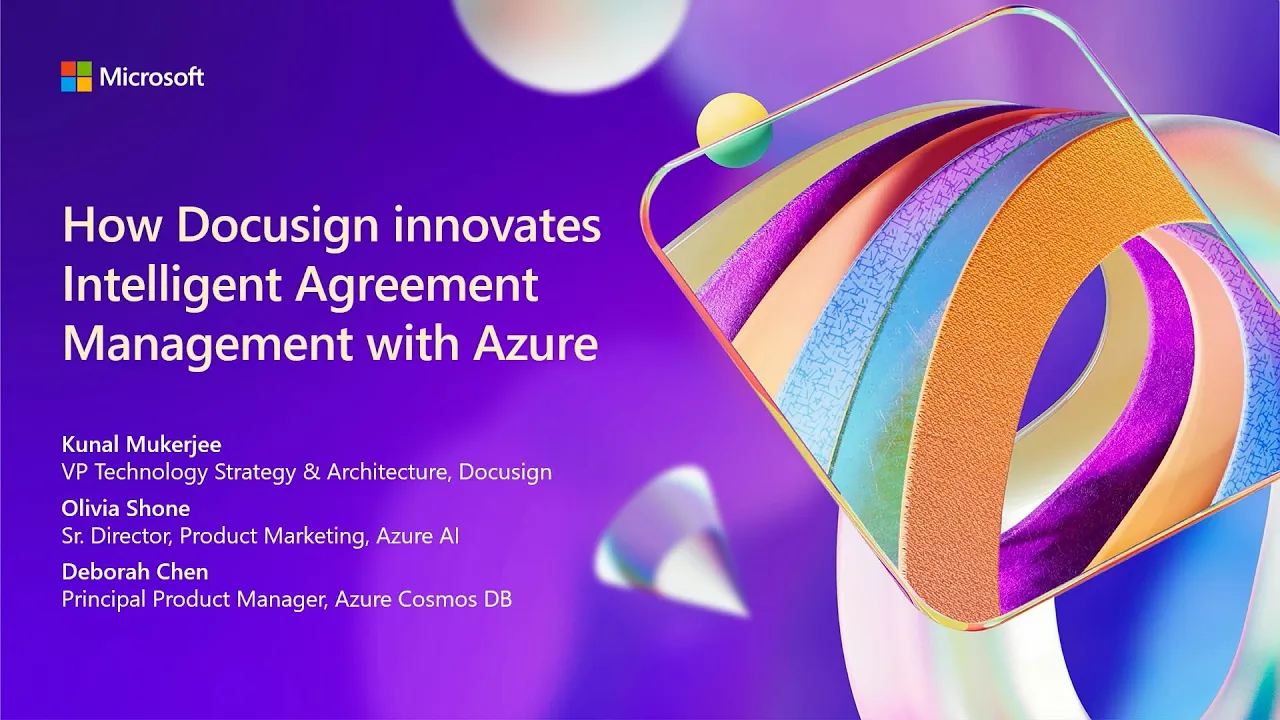 Microsoft

How Docusign innovates Intelligent Agreement Management with Azure

Kunal Mukerjee
VP Technology Strategy & Architecture, Docusign

Olivia Shone
Sr. Director, Product Marketing, Azure AI

Deborah Chen
Principal Product Manager, Azure Cosmos DB